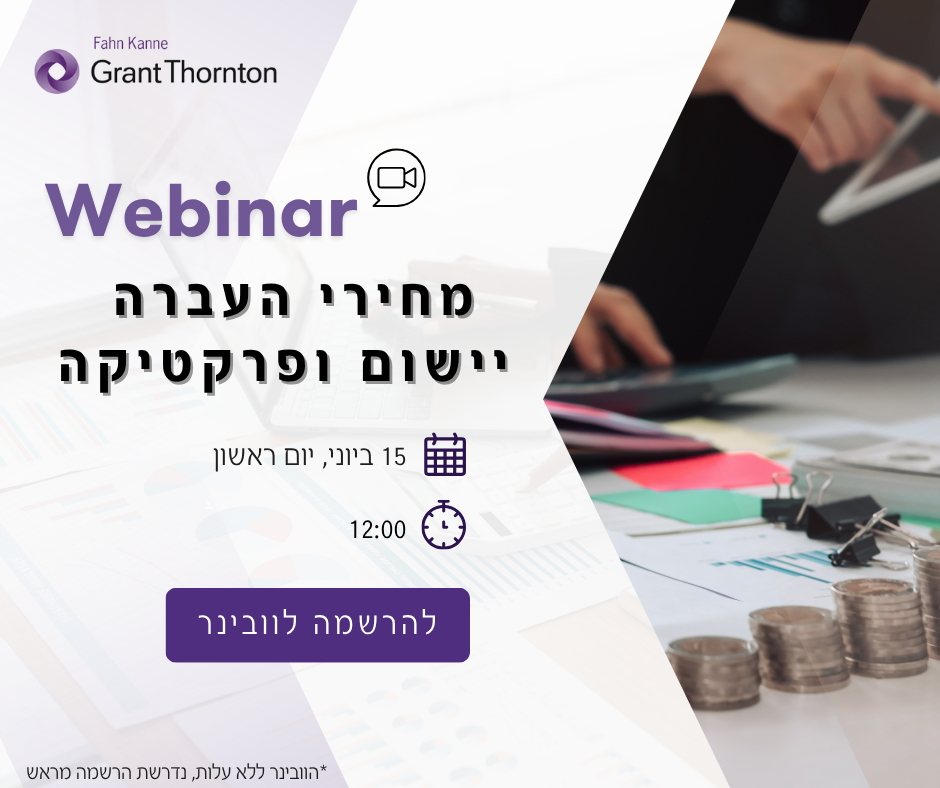 Fahn Kanne
Grant Thornton

Webinar

מחירי העברה
יישום ופרקטיקה

15 ביוני, יום ראשון

12:00

להרשמה לוובינר

*הוובינר ללא עלות, נדרשת הרשמה מראש